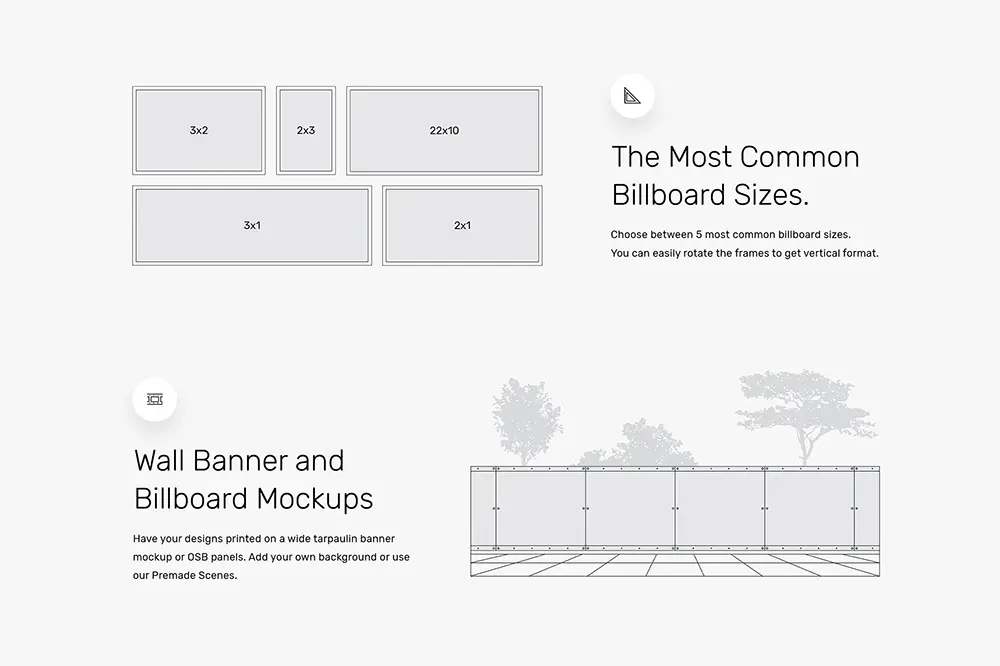 3x2

2x3

22x10

3x1

2x1

The Most Common Billboard Sizes.

Choose between 5 most common billboard sizes. You can easily rotate the frames to get vertical format.

Wall Banner and Billboard Mockups

Have your designs printed on a wide tarpaulin banner mockup or OSB panels. Add your own background or use our Premade Scenes.